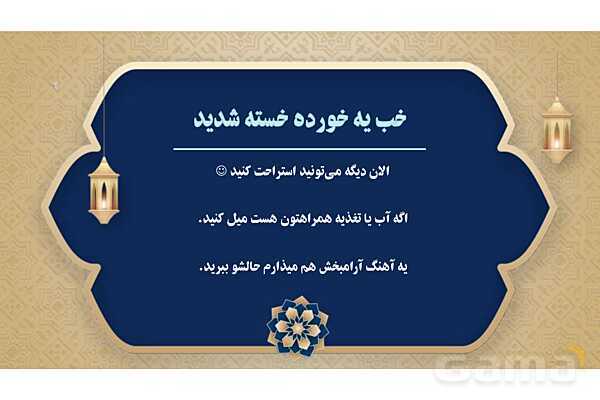 خب یه خورده خسته شدید

الان دیگه می‌تونید استراحت کنید ☺

اگه آب یا تغذیه همراهتون هست میل کنید.

یه آهنگ آرامبخش هم میذارم حالشو ببرید.

Gama